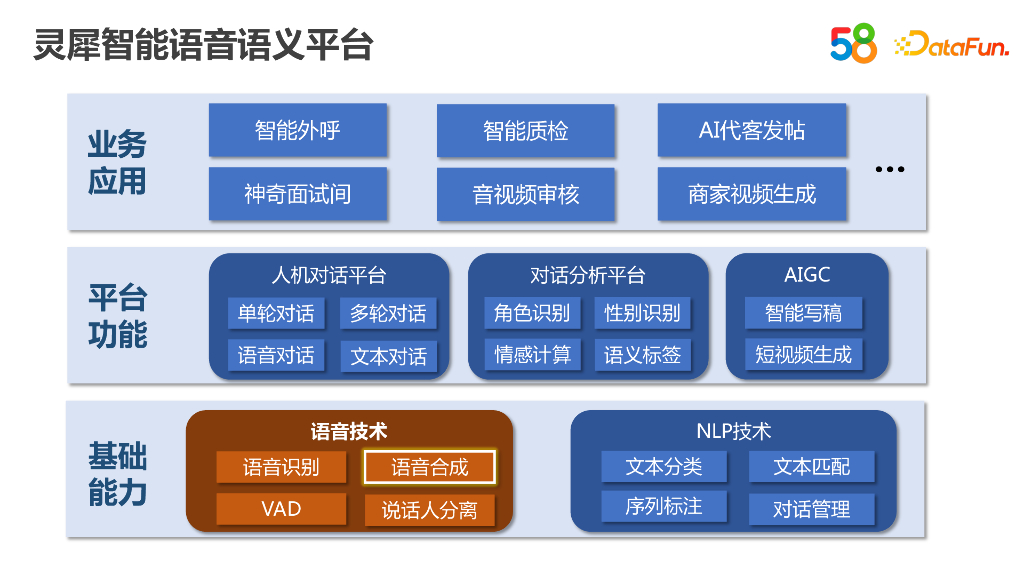 灵犀智能语音语义平台

58 DataFun.

业务应用

智能外呼
智能质检
AI代客发帖
神奇面试间
音视频审核
商家视频生成
…

平台功能

人机对话平台
单轮对话
多轮对话
语音对话
文本对话

对话分析平台
角色识别
性别识别
情感计算
语义标签

AIGC
智能写稿
短视频生成

基础能力

语音技术
语音识别
语音合成
VAD
说话人分离

NLP技术
文本分类
文本匹配
序列标注
对话管理